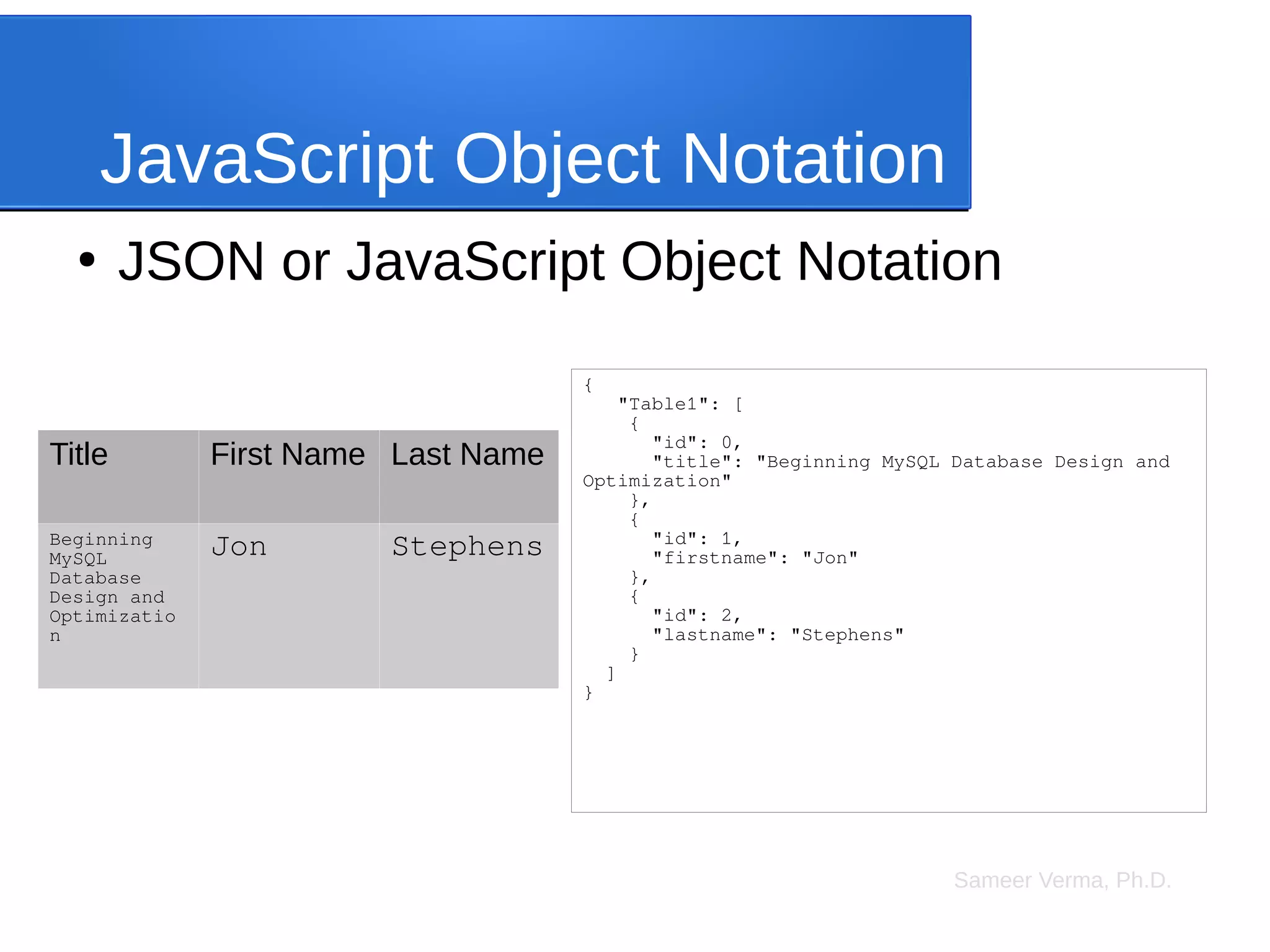 JavaScript Object Notation

• JSON or JavaScript Object Notation

| Title | First Name | Last Name |
|---|---|---|
| Beginning MySQL Database Design and Optimization | Jon | Stephens |

{
   "Table1": [
    {
      "id": 0,
      "title": "Beginning MySQL Database Design and Optimization"
    },
    {
      "id": 1,
      "firstname": "Jon"
    },
    {
      "id": 2,
      "lastname": "Stephens"
    }
  ]
}

Sameer Verma, Ph.D.